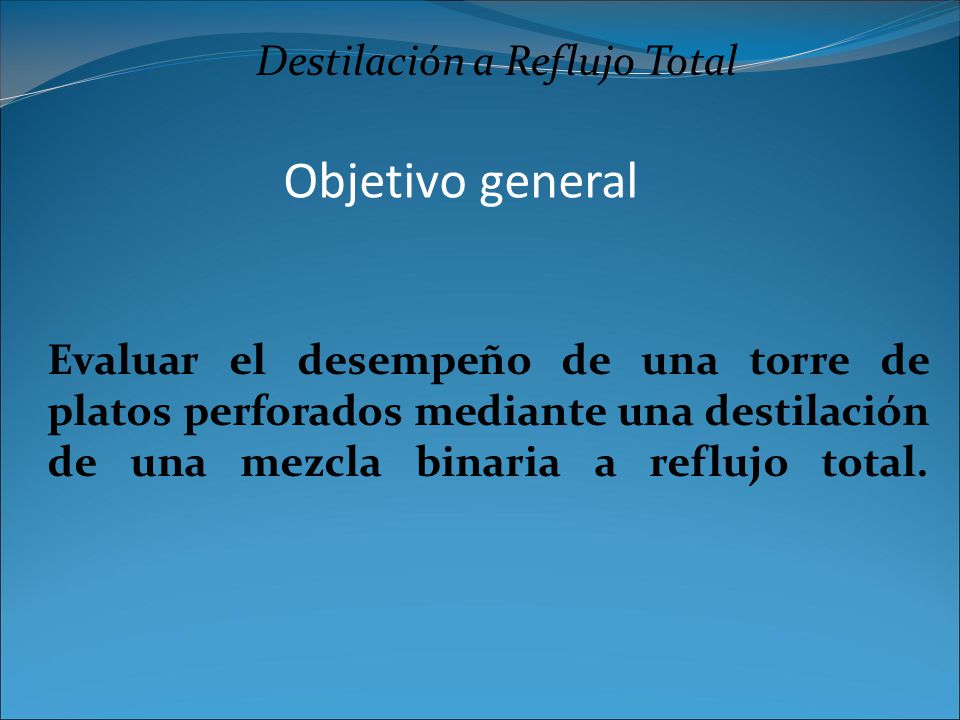 Destilación a Reflujo Total

Objetivo general

Evaluar el desempeño de una torre de platos perforados mediante una destilación de una mezcla binaria a reflujo total.